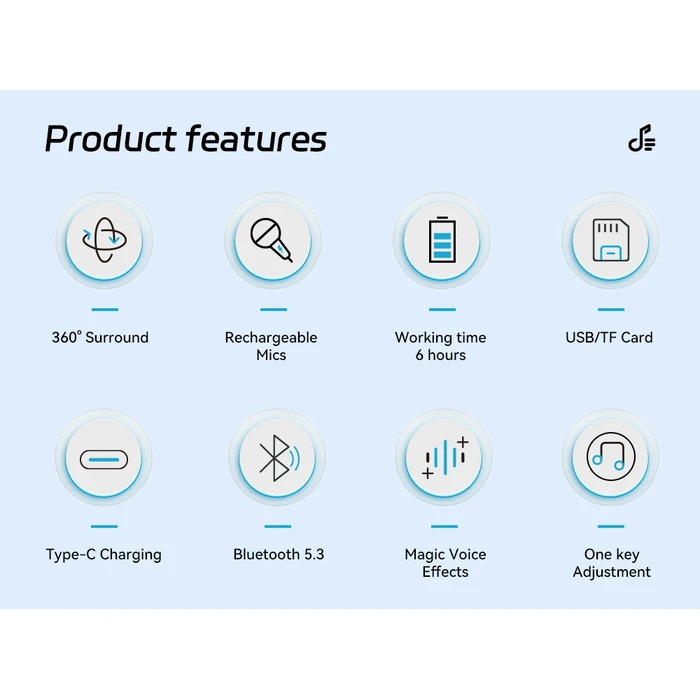 Product features

360° Surround

Rechargeable Mics

Working time 6 hours

USB/TF Card

Type-C Charging

Bluetooth 5.3

Magic Voice Effects

One key Adjustment